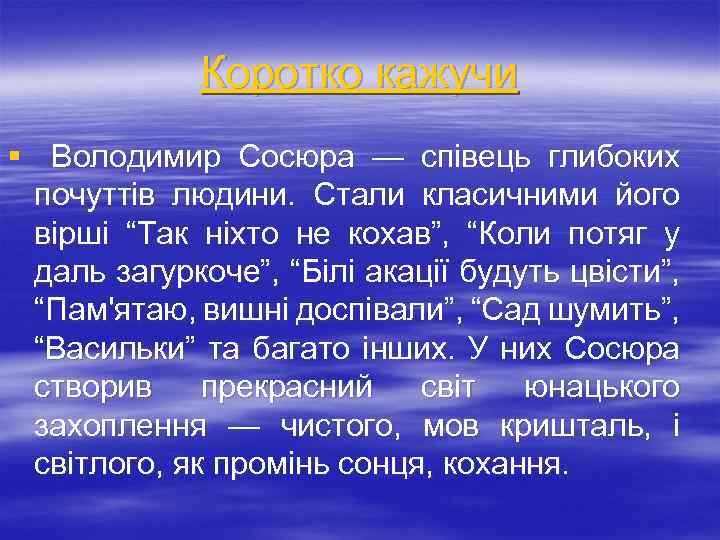 Коротко кажучи

▪ Володимир Сосюра — співець глибоких почуттів людини. Стали класичними його вірші “Так ніхто не кохав”, “Коли потяг у даль загуркоче”, “Білі акації будуть цвісти”, “Пам'ятаю, вишні доспівали”, “Сад шумить”, “Васильки” та багато інших. У них Сосюра створив прекрасний світ юнацького захоплення — чистого, мов кришталь, і світлого, як промінь сонця, кохання.